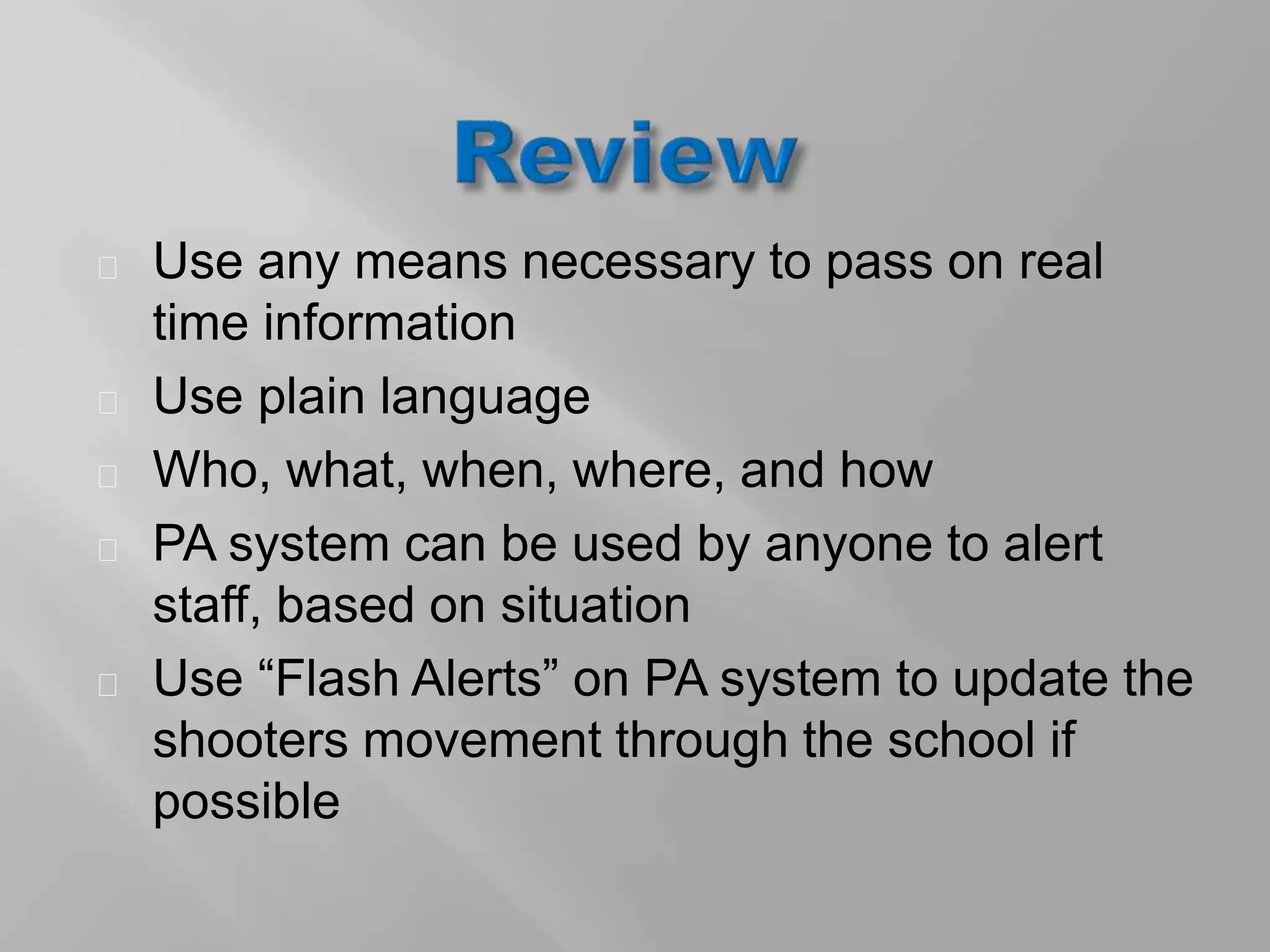 Review

Use any means necessary to pass on real time information

Use plain language

Who, what, when, where, and how

PA system can be used by anyone to alert staff, based on situation

Use “Flash Alerts” on PA system to update the shooters movement through the school if possible